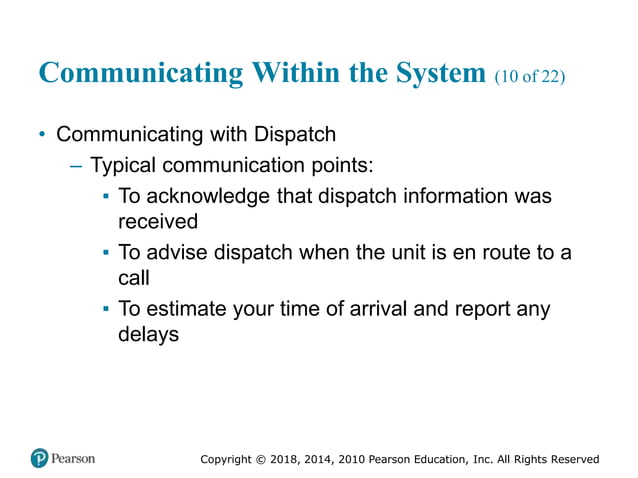 Communicating Within the System (10 of 22)

• Communicating with Dispatch
– Typical communication points:
▪ To acknowledge that dispatch information was received
▪ To advise dispatch when the unit is en route to a call
▪ To estimate your time of arrival and report any delays

Pearson

Copyright © 2018, 2014, 2010 Pearson Education, Inc. All Rights Reserved